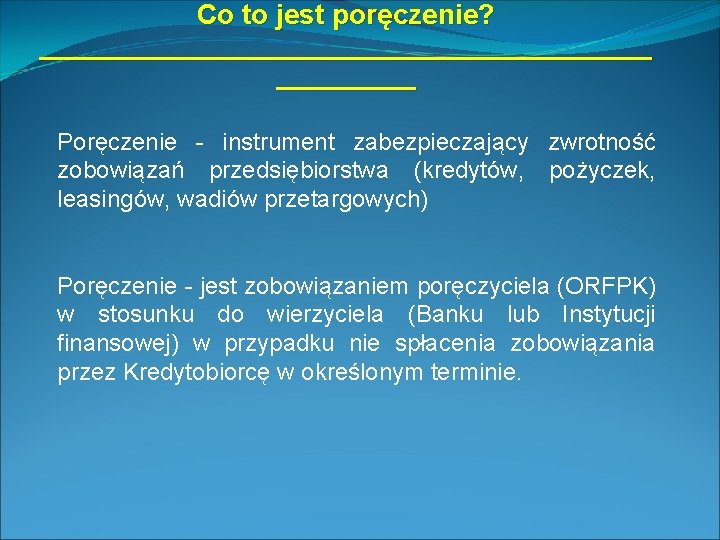 Co to jest poręczenie?

Poręczenie - instrument zabezpieczający zwrotność zobowiązań przedsiębiorstwa (kredytów, pożyczek, leasingów, wadiów przetargowych)

Poręczenie - jest zobowiązaniem poręczyciela (ORFPK) w stosunku do wierzyciela (Banku lub Instytucji finansowej) w przypadku nie spłacenia zobowiązania przez Kredytobiorcę w określonym terminie.